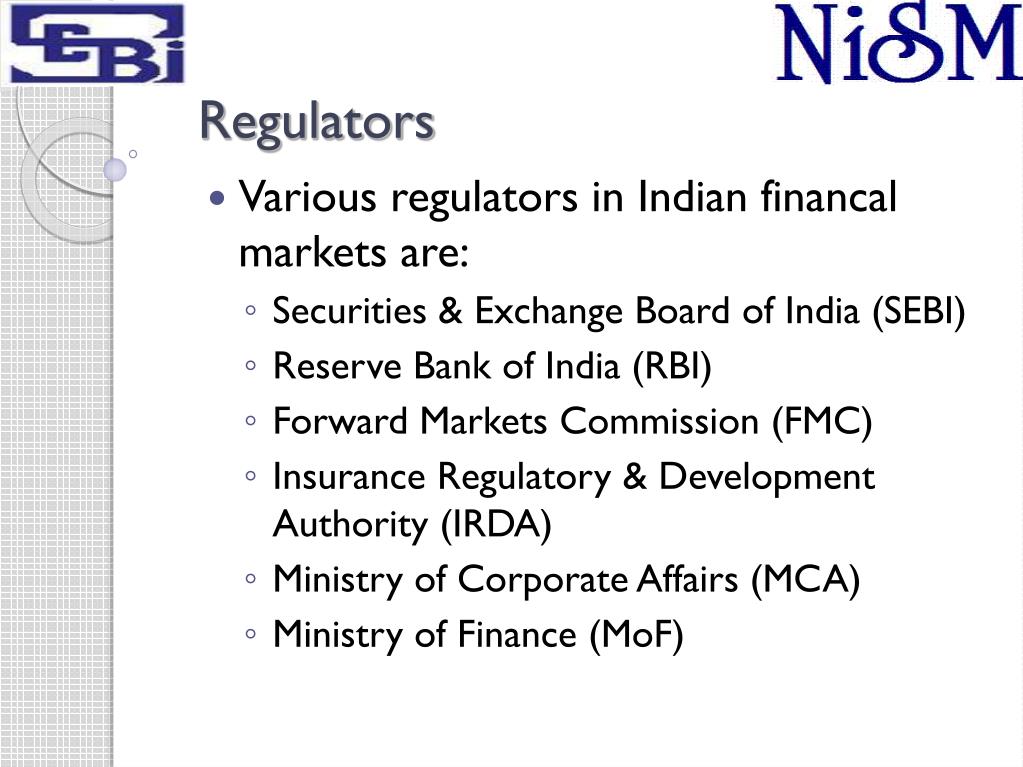 SEBI

NiSM

Regulators

• Various regulators in Indian financal markets are:
◦ Securities & Exchange Board of India (SEBI)
◦ Reserve Bank of India (RBI)
◦ Forward Markets Commission (FMC)
◦ Insurance Regulatory & Development Authority (IRDA)
◦ Ministry of Corporate Affairs (MCA)
◦ Ministry of Finance (MoF)